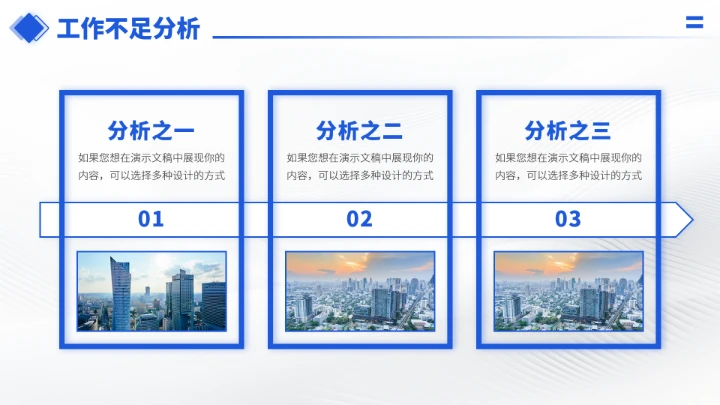 工作不足分析

分析之一
如果您想在演示文稿中展现你的内容，可以选择多种设计的方式
01

分析之二
如果您想在演示文稿中展现你的内容，可以选择多种设计的方式
02

分析之三
如果您想在演示文稿中展现你的内容，可以选择多种设计的方式
03